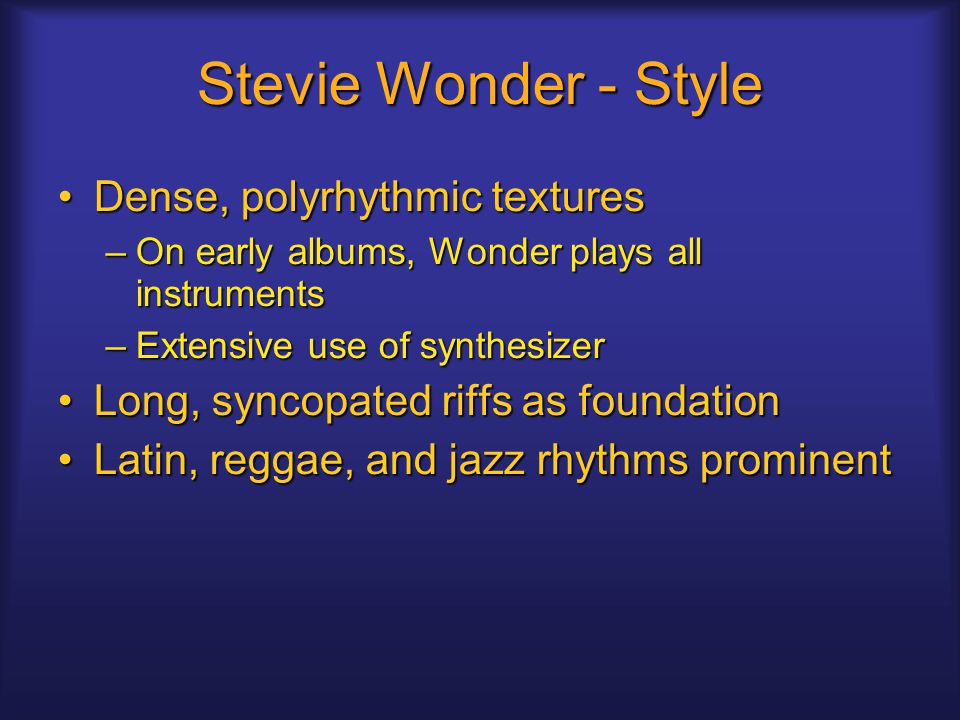 Stevie Wonder - Style

• Dense, polyrhythmic textures
– On early albums, Wonder plays all instruments
– Extensive use of synthesizer
• Long, syncopated riffs as foundation
• Latin, reggae, and jazz rhythms prominent